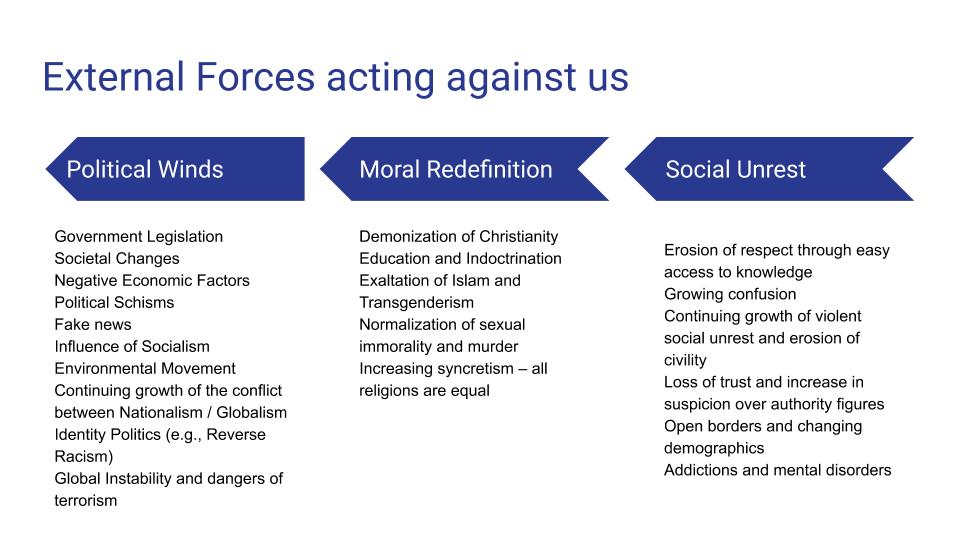 External Forces acting against us

Political Winds

Government Legislation
Societal Changes
Negative Economic Factors
Political Schisms
Fake news
Influence of Socialism
Environmental Movement
Continuing growth of the conflict between Nationalism / Globalism
Identity Politics (e.g., Reverse Racism)
Global Instability and dangers of terrorism

Moral Redefinition

Demonization of Christianity
Education and Indoctrination
Exaltation of Islam and Transgenderism
Normalization of sexual immorality and murder
Increasing syncretism – all religions are equal

Social Unrest

Erosion of respect through easy access to knowledge
Growing confusion
Continuing growth of violent social unrest and erosion of civility
Loss of trust and increase in suspicion over authority figures
Open borders and changing demographics
Addictions and mental disorders